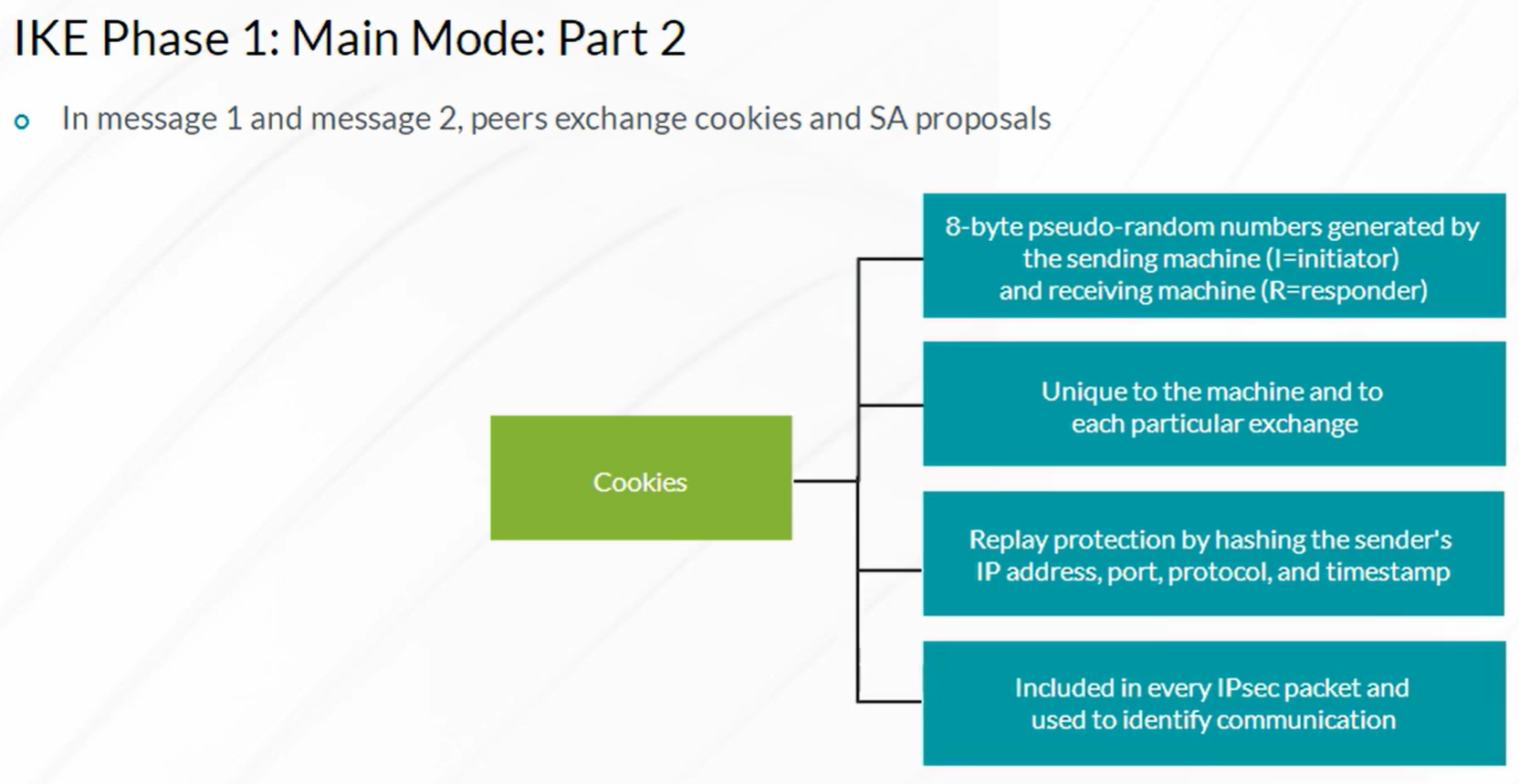 IKE Phase 1: Main Mode: Part 2

In message 1 and message 2, peers exchange cookies and SA proposals

Cookies

8-byte pseudo-random numbers generated by the sending machine (I=initiator) and receiving machine (R=responder)

Unique to the machine and to each particular exchange

Replay protection by hashing the sender's IP address, port, protocol, and timestamp

Included in every IPsec packet and used to identify communication